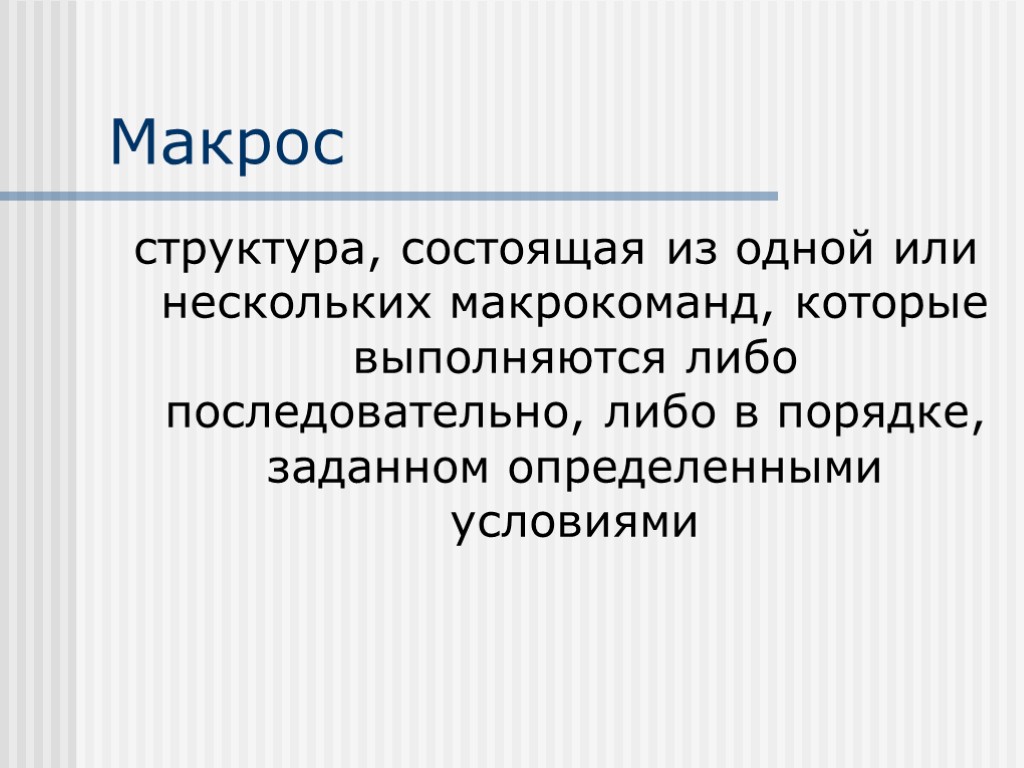 Макрос

структура, состоящая из одной или нескольких макрокоманд, которые выполняются либо последовательно, либо в порядке, заданном определенными условиями